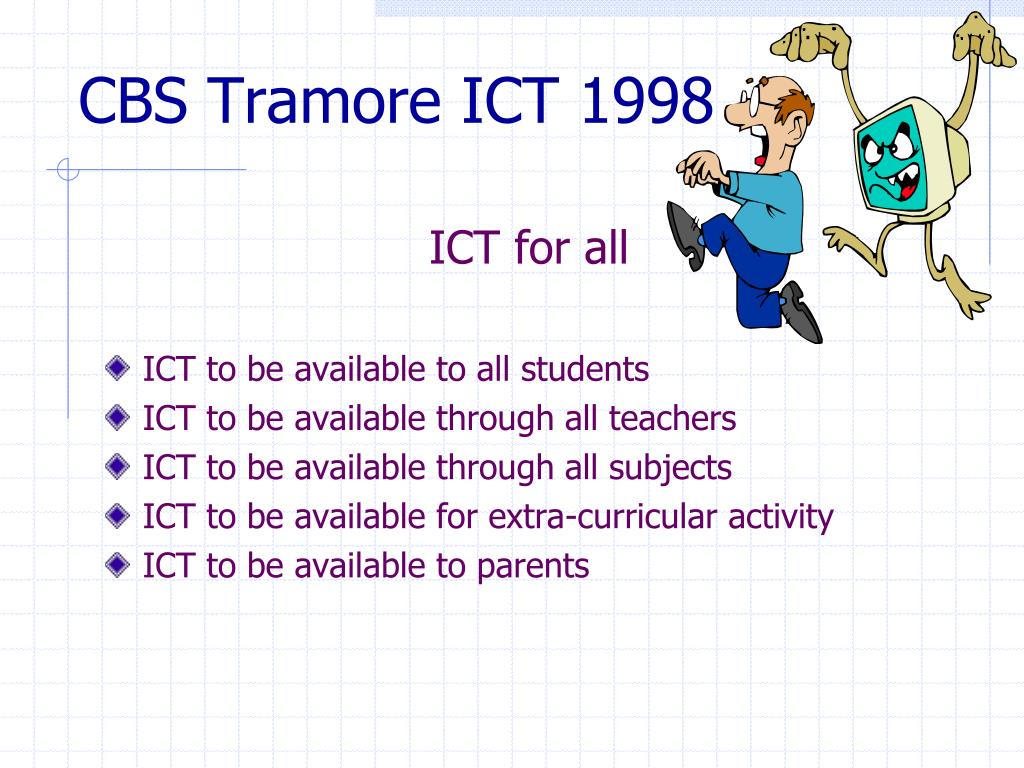 CBS Tramore ICT 1998

ICT for all

ICT to be available to all students
ICT to be available through all teachers
ICT to be available through all subjects
ICT to be available for extra-curricular activity
ICT to be available to parents